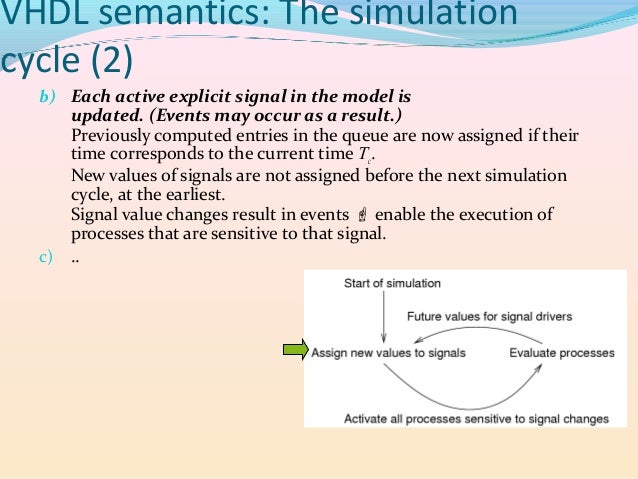 VHDL semantics: The simulation cycle (2)

b) Each active explicit signal in the model is updated. (Events may occur as a result.)
Previously computed entries in the queue are now assigned if their time corresponds to the current time $T_c$.
New values of signals are not assigned before the next simulation cycle, at the earliest.
Signal value changes result in events ☝ enable the execution of processes that are sensitive to that signal.

c) ..

Start of simulation
Future values for signal drivers
Assign new values to signals
Evaluate processes
Activate all processes sensitive to signal changes